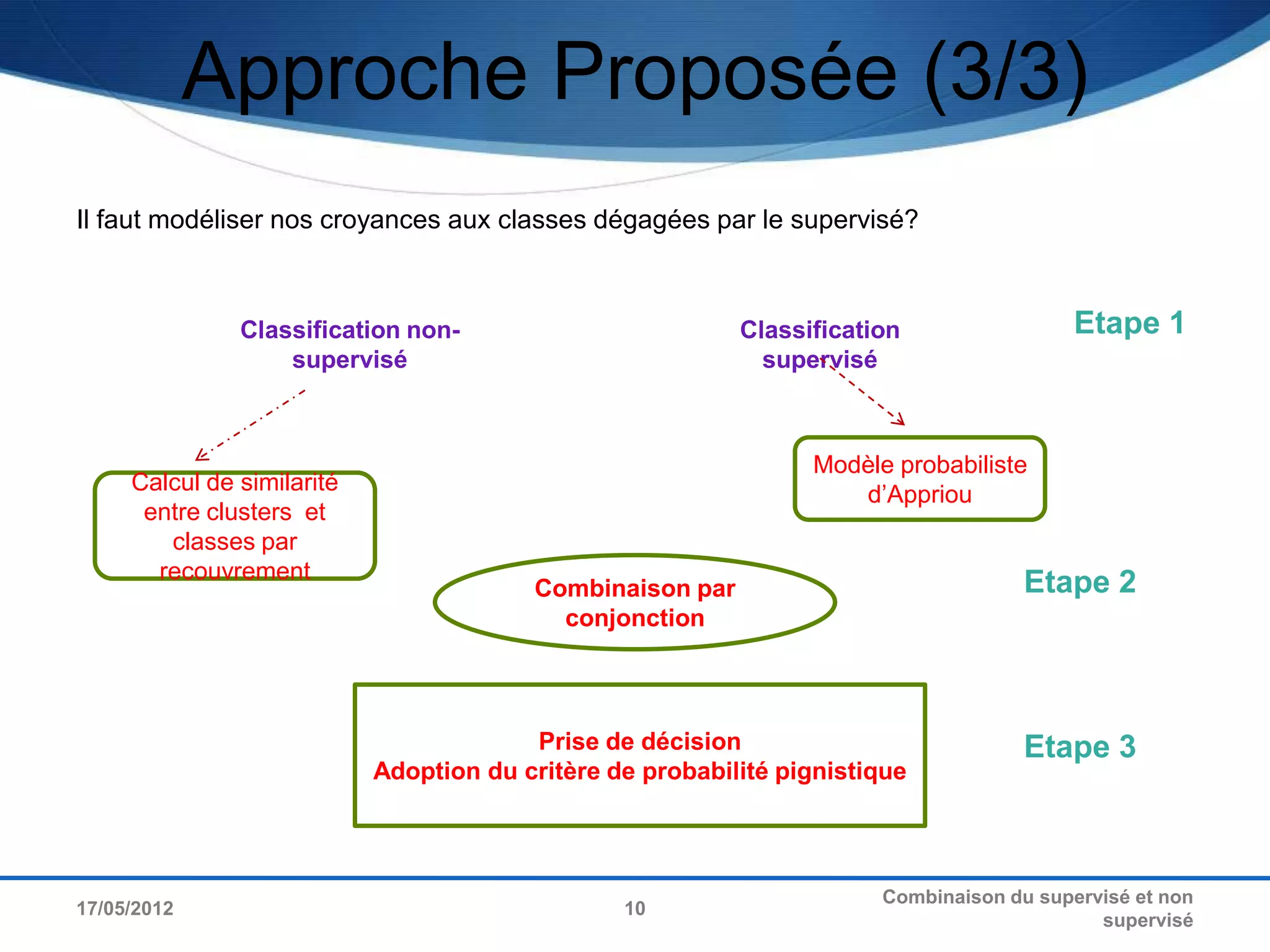 Approche Proposée (3/3)

Il faut modéliser nos croyances aux classes dégagées par le supervisé?

Classification non-supervisé

Classification supervisé

Etape 1

Calcul de similarité entre clusters et classes par recouvrement

Modèle probabiliste d'Appriou

Combinaison par conjonction

Etape 2

Prise de décision
Adoption du critère de probabilité pignistique

Etape 3

17/05/2012

10

Combinaison du supervisé et non supervisé